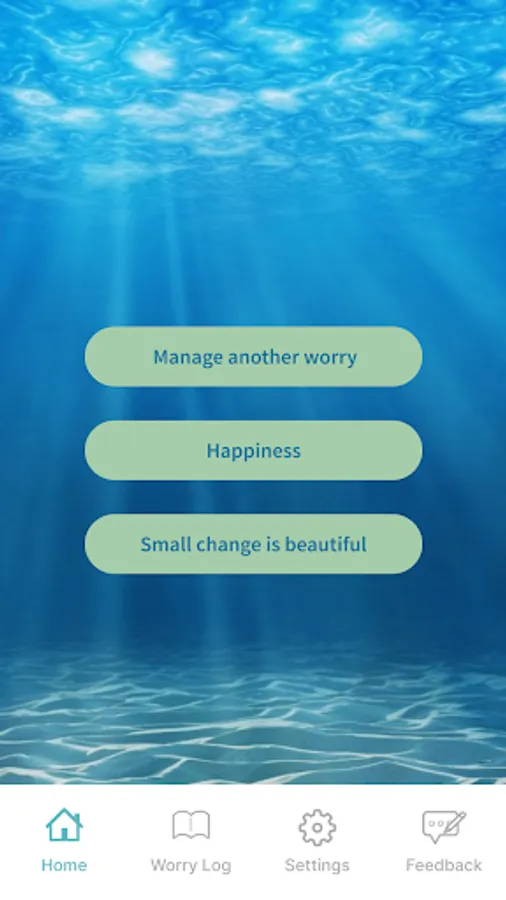 Manage another worry

Happiness

Small change is beautiful

Home
Worry Log
Settings
Feedback